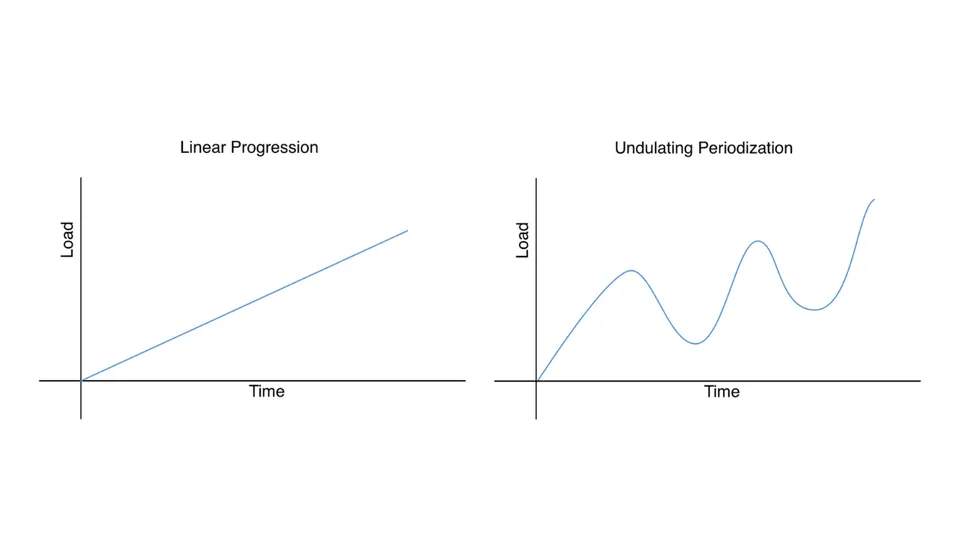 Linear Progression

Load

Time

Undulating Periodization

Load

Time